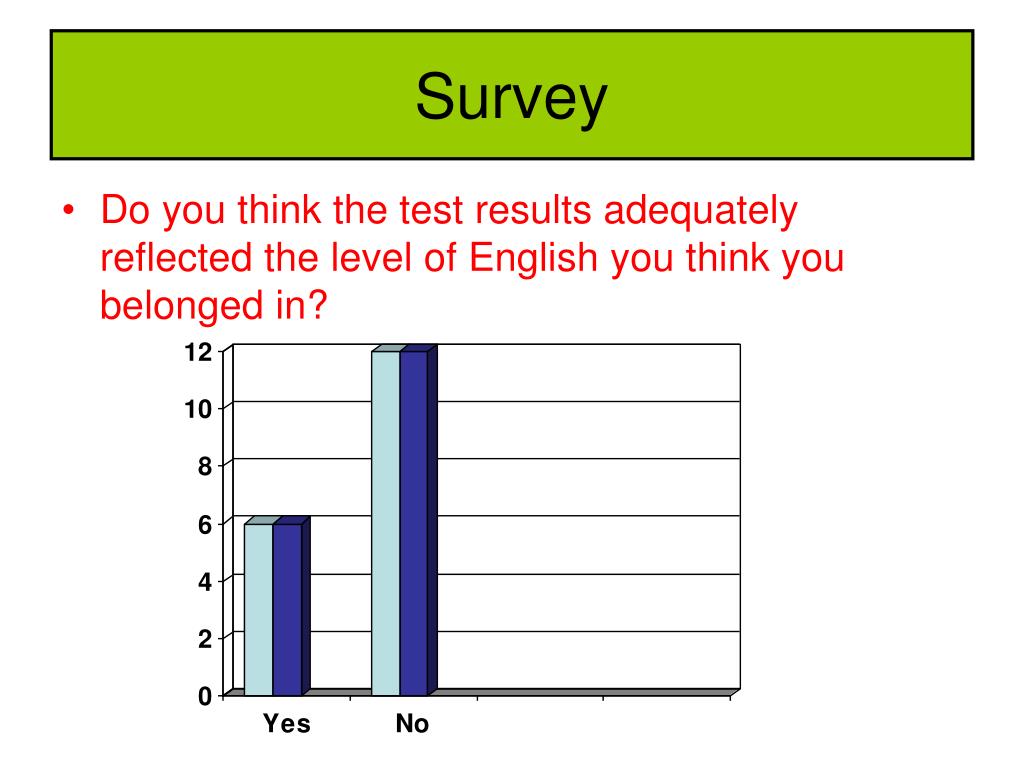 Survey

• Do you think the test results adequately reflected the level of English you think you belonged in?

12
10
8
6
4
2
0

Yes
No